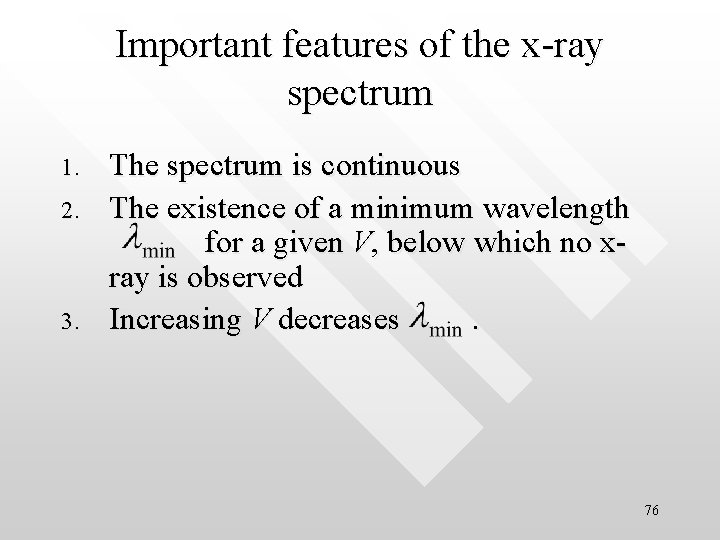 Important features of the x-ray spectrum

1. The spectrum is continuous
2. The existence of a minimum wavelength $\lambda_{\min}$ for a given $V$, below which no x-ray is observed
3. Increasing $V$ decreases $\lambda_{\min}$ .

76